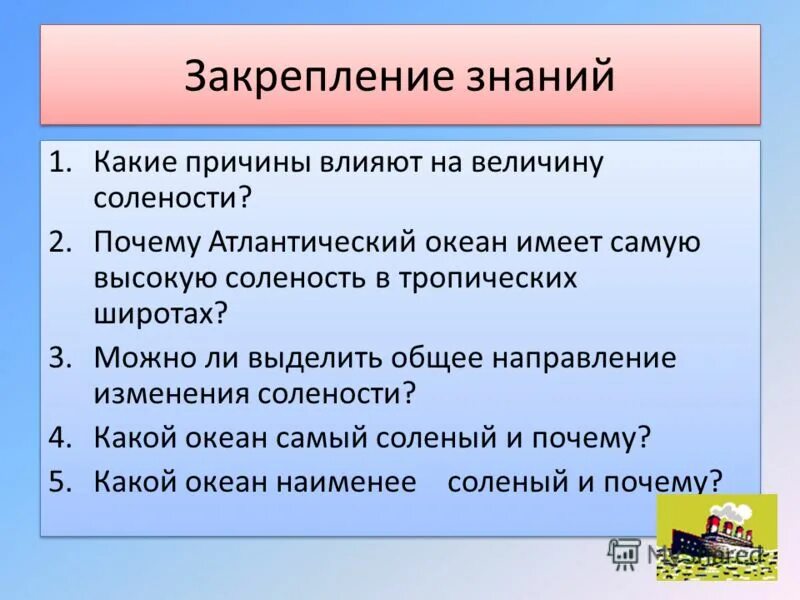 Закрепление знаний

1. Какие причины влияют на величину солености?
2. Почему Атлантический океан имеет самую высокую соленость в тропических широтах?
3. Можно ли выделить общее направление изменения солености?
4. Какой океан самый соленый и почему?
5. Какой океан наименее соленый и почему?

MyShared